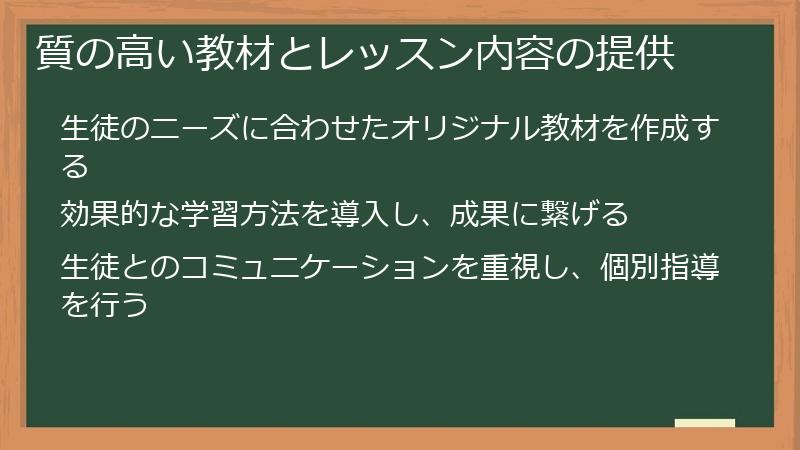 質の高い教材とレッスン内容の提供

生徒のニーズに合わせたオリジナル教材を作成する

効果的な学習方法を導入し、成果に繋げる

生徒とのコミュニケーションを重視し、個別指導を行う